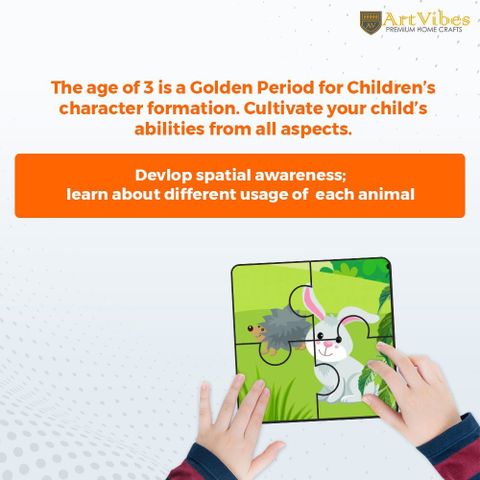 AV ArtVibes
PREMIUM HOME CRAFTS

The age of 3 is a Golden Period for Children's character formation. Cultivate your child's abilities from all aspects.

Devlop spatial awareness;
learn about different usage of each animal